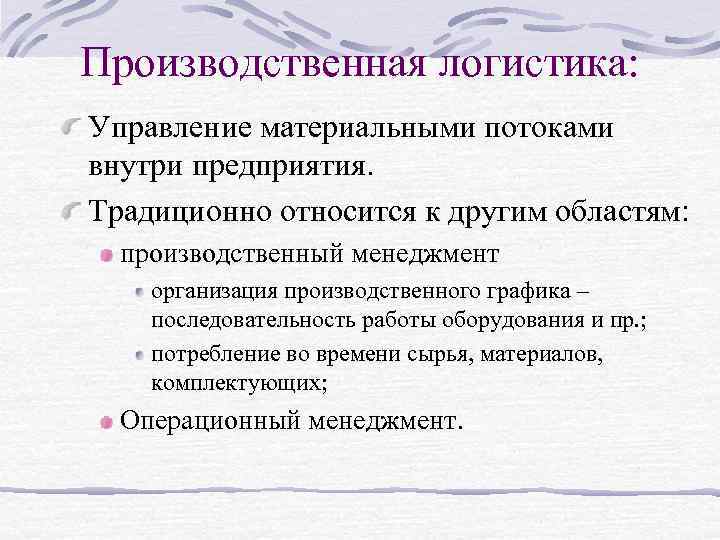 Производственная логистика:

Управление материальными потоками внутри предприятия.

Традиционно относится к другим областям:

производственный менеджмент

организация производственного графика – последовательность работы оборудования и пр.;

потребление во времени сырья, материалов, комплектующих;

Операционный менеджмент.